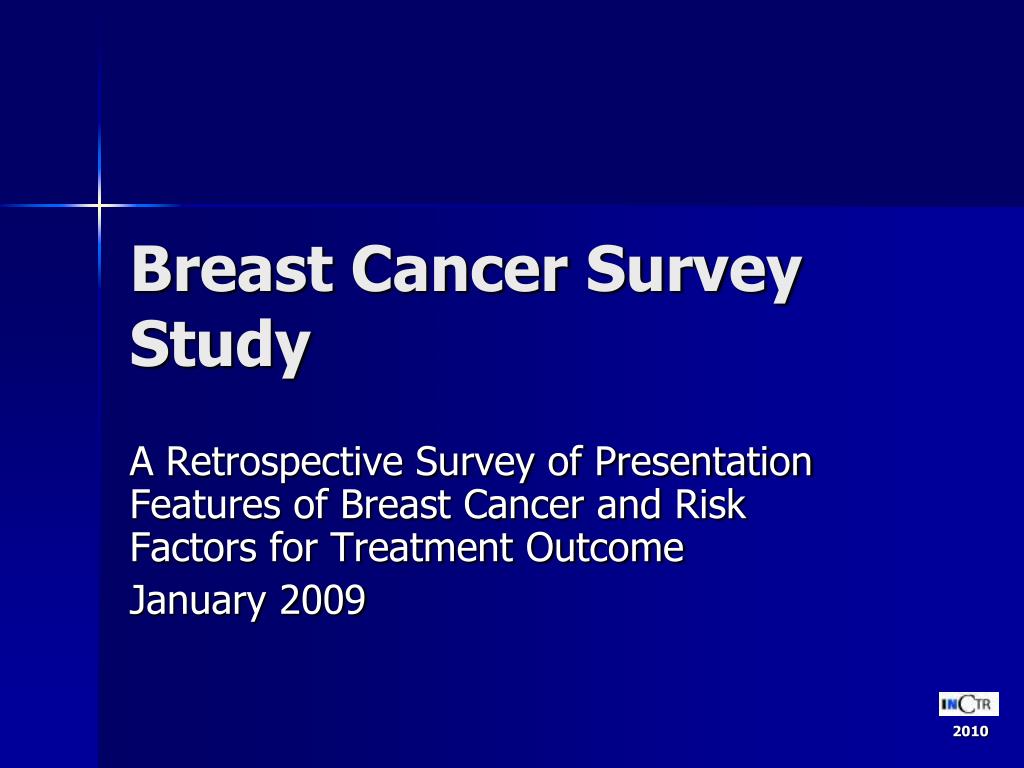 Breast Cancer Survey Study

A Retrospective Survey of Presentation Features of Breast Cancer and Risk Factors for Treatment Outcome

January 2009

INCTR

2010